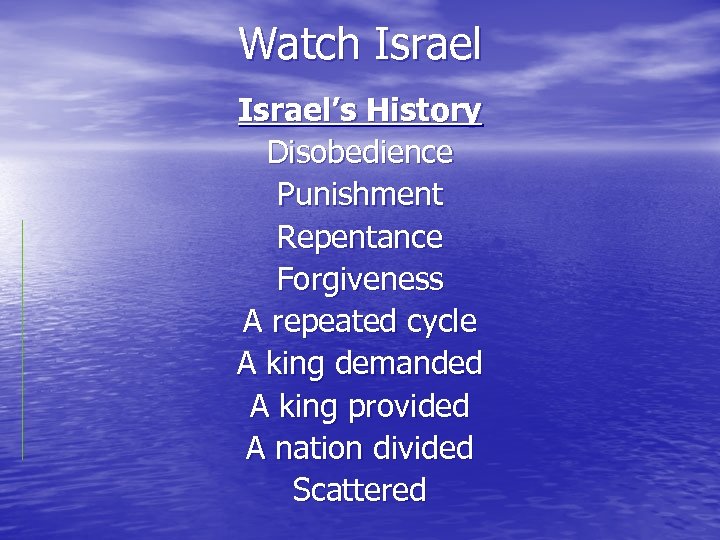 Watch Israel

Israel's History

Disobedience

Punishment

Repentance

Forgiveness

A repeated cycle

A king demanded

A king provided

A nation divided

Scattered